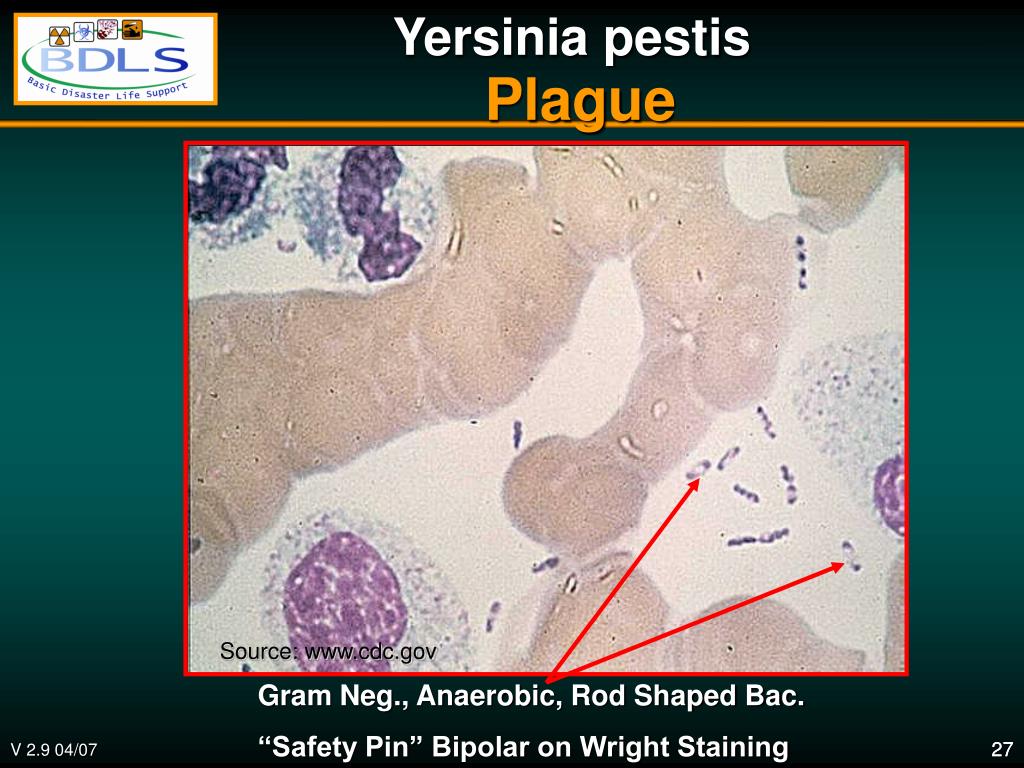 BDLS
Basic Disaster Life Support

Yersinia pestis
Plague

Source: www.cdc.gov

Gram Neg., Anaerobic, Rod Shaped Bac.

“Safety Pin” Bipolar on Wright Staining

V 2.9 04/07

27